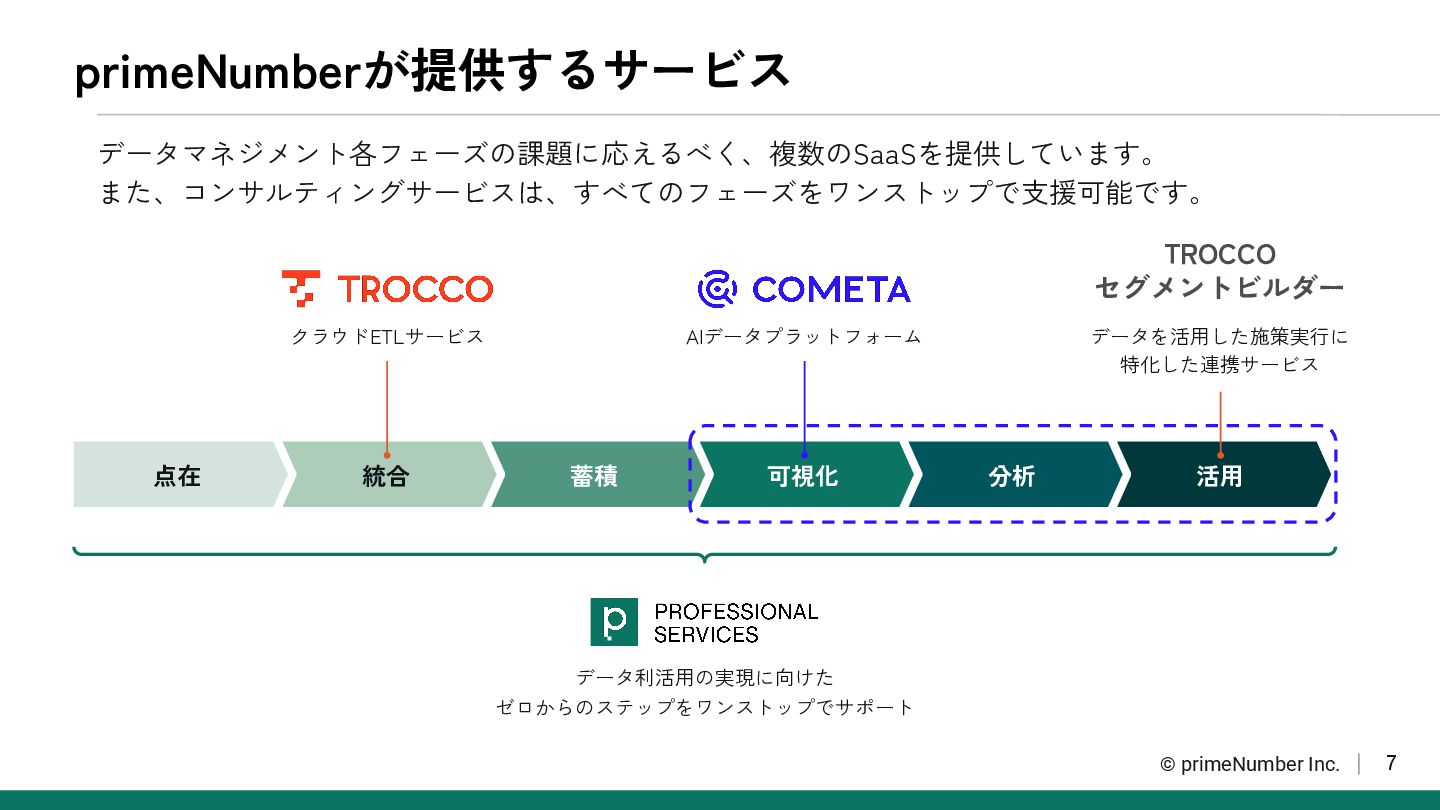 primeNumberが提供するサービス

データマネジメント各フェーズの課題に応えるべく、複数のSaaSを提供しています。
また、コンサルティングサービスは、すべてのフェーズをワンストップで支援可能です。

TROCCO
クラウドETLサービス

COMETA
AIデータプラットフォーム

TROCCO
セグメントビルダー
データを活用した施策実行に特化した連携サービス

点在
統合
蓄積
可視化
分析
活用

PROFESSIONAL
SERVICES

データ利活用の実現に向けた
ゼロからのステップをワンストップでサポート

© primeNumber Inc. | 7